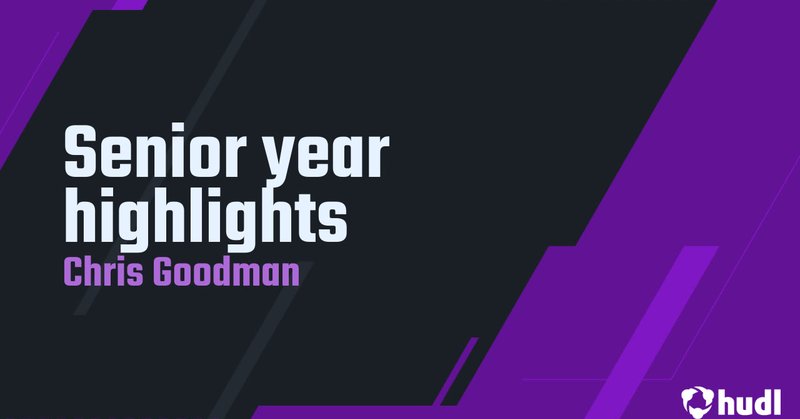 Senior year highlights
Chris Goodman

hudl